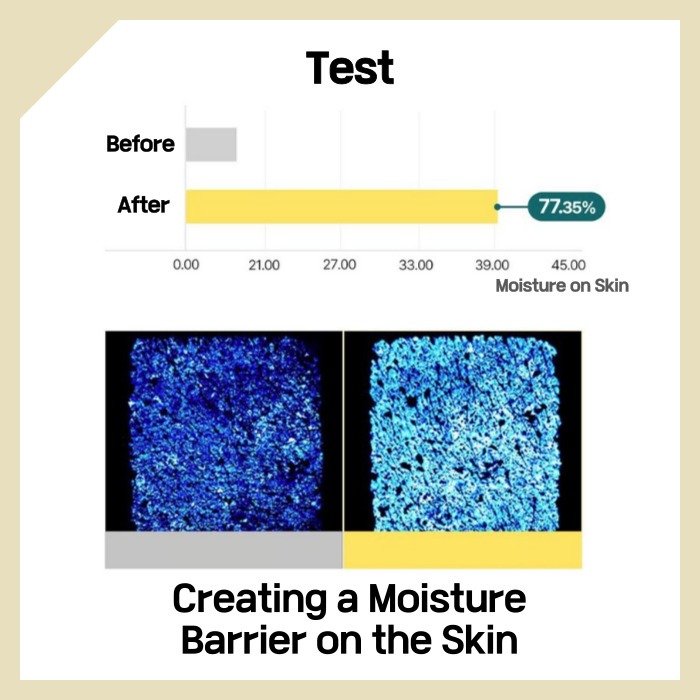 Test

Before

After

77.35%

0.00 21.00 27.00 33.00 39.00 45.00

Moisture on Skin

Creating a Moisture Barrier on the Skin